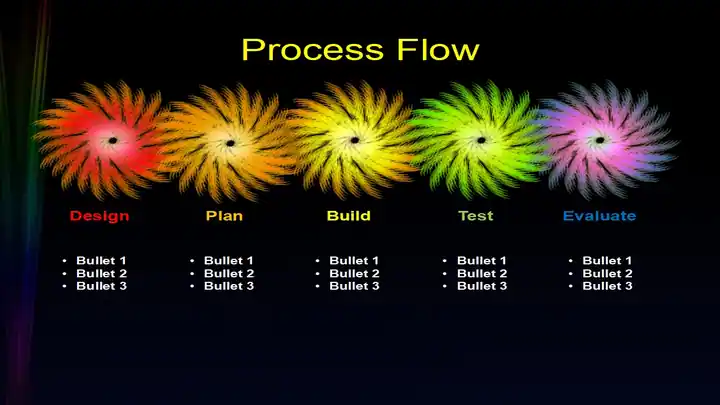 Process Flow

Design

• Bullet 1
• Bullet 2
• Bullet 3

Plan

• Bullet 1
• Bullet 2
• Bullet 3

Build

• Bullet 1
• Bullet 2
• Bullet 3

Test

• Bullet 1
• Bullet 2
• Bullet 3

Evaluate

• Bullet 1
• Bullet 2
• Bullet 3